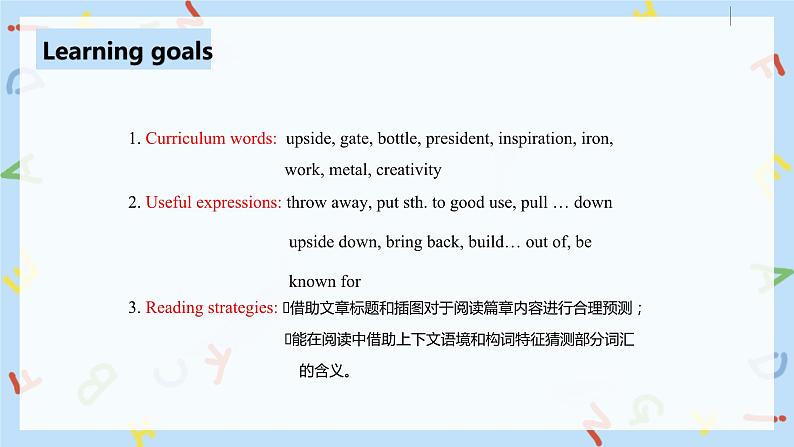 Learning goals

1. Curriculum words: upside, gate, bottle, president, inspiration, iron, work, metal, creativity

2. Useful expressions: throw away, put sth. to good use, pull … down upside down, bring back, build… out of, be known for

3. Reading strategies: 借助文章标题和插图对于阅读篇章内容进行合理预测；
能在阅读中借助上下文语境和构词特征猜测部分词汇的含义。